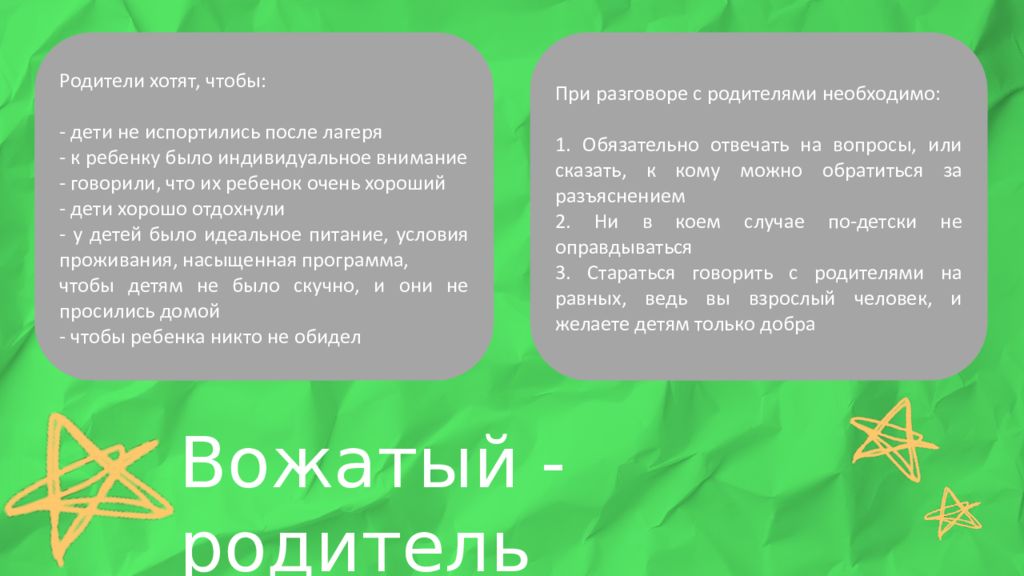 Родители хотят, чтобы:

- дети не испортились после лагеря
- к ребенку было индивидуальное внимание
- говорили, что их ребенок очень хороший
- дети хорошо отдохнули
- у детей было идеальное питание, условия проживания, насыщенная программа, чтобы детям не было скучно, и они не просились домой
- чтобы ребенка никто не обидел

При разговоре с родителями необходимо:

1. Обязательно отвечать на вопросы, или сказать, к кому можно обратиться за разъяснением
2. Ни в коем случае по-детски не оправдываться
3. Стараться говорить с родителями на равных, ведь вы взрослый человек, и желаете детям только добра

Вожатый - родитель